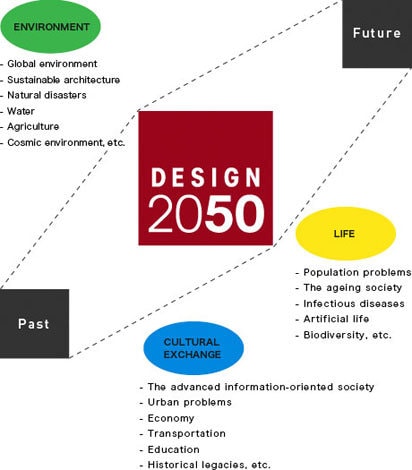 ENVIRONMENT

- Global environment
- Sustainable architecture
- Natural disasters
- Water
- Agriculture
- Cosmic environment, etc.

Future

DESIGN
2050

LIFE

- Population problems
- The ageing society
- Infectious diseases
- Artificial life
- Biodiversity, etc.

Past

CULTURAL EXCHANGE

- The advanced information-oriented society
- Urban problems
- Economy
- Transportation
- Education
- Historical legacies, etc.